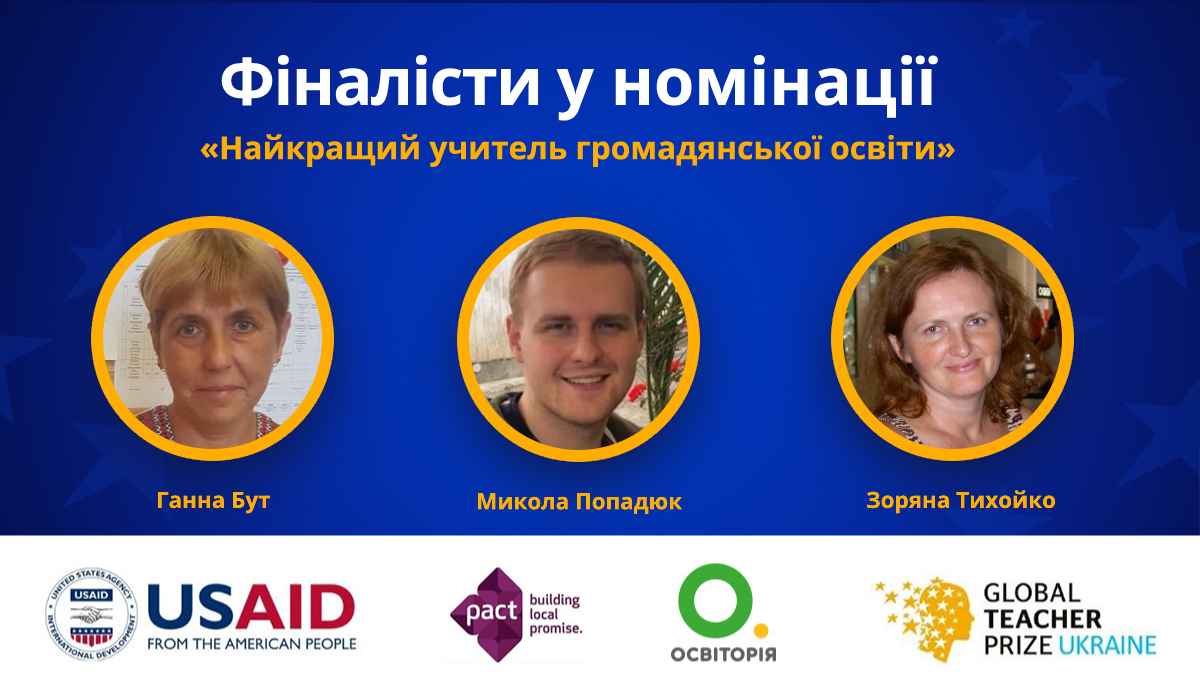 Фіналісти у номінації
«Найкращий учитель громадянської освіти»

Ганна Бут

Микола Попадюк

Зоряна Тихойко

UNITED STATES AGENCY INTERNATIONAL DEVELOPMENT USAID
USAID
FROM THE AMERICAN PEOPLE

pact building local promise.

ОСВІТОРІЯ

GLOBAL TEACHER PRIZE UKRAINE